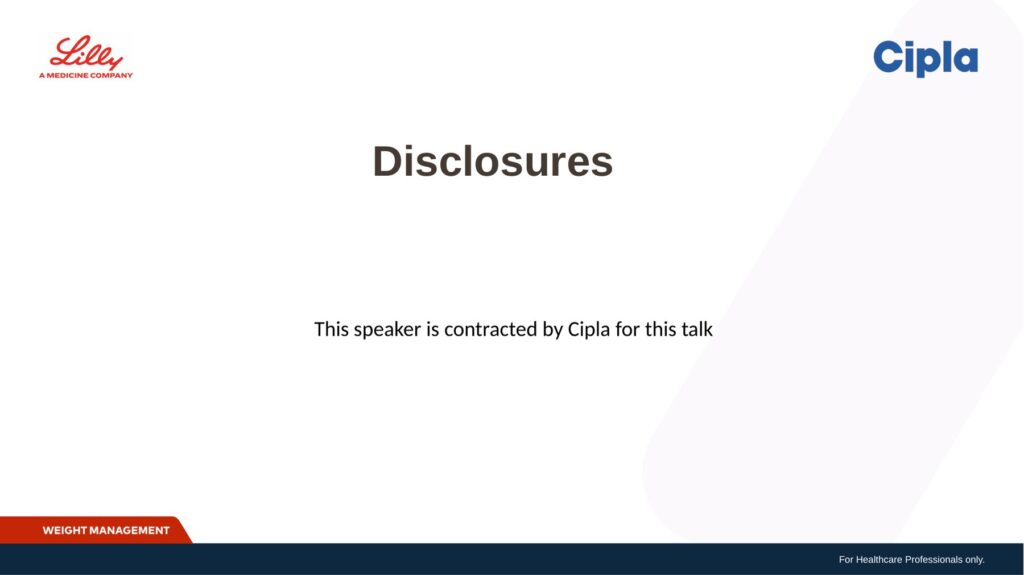 Lilly
A MEDICINE COMPANY

Cipla

Disclosures

This speaker is contracted by Cipla for this talk

WEIGHT MANAGEMENT

For Healthcare Professionals only.